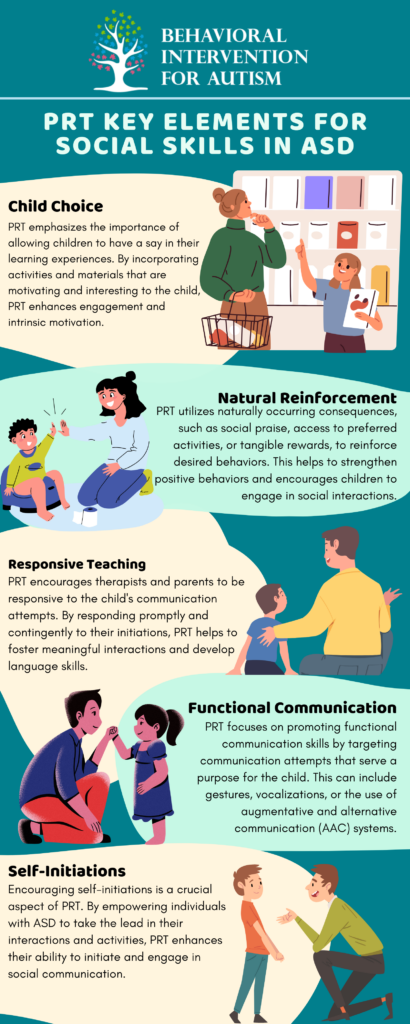 BEHAVIORAL INTERVENTION FOR AUTISM

PRT KEY ELEMENTS FOR SOCIAL SKILLS IN ASD

Child Choice

PRT emphasizes the importance of allowing children to have a say in their learning experiences. By incorporating activities and materials that are motivating and interesting to the child, PRT enhances engagement and intrinsic motivation.

Natural Reinforcement

PRT utilizes naturally occurring consequences, such as social praise, access to preferred activities, or tangible rewards, to reinforce desired behaviors. This helps to strengthen positive behaviors and encourages children to engage in social interactions.

Responsive Teaching

PRT encourages therapists and parents to be responsive to the child's communication attempts. By responding promptly and contingently to their initiations, PRT helps to foster meaningful interactions and develop language skills.

Functional Communication

PRT focuses on promoting functional communication skills by targeting communication attempts that serve a purpose for the child. This can include gestures, vocalizations, or the use of augmentative and alternative communication (AAC) systems.

Self-Initiations

Encouraging self-initiations is a crucial aspect of PRT. By empowering individuals with ASD to take the lead in their interactions and activities, PRT enhances their ability to initiate and engage in social communication.